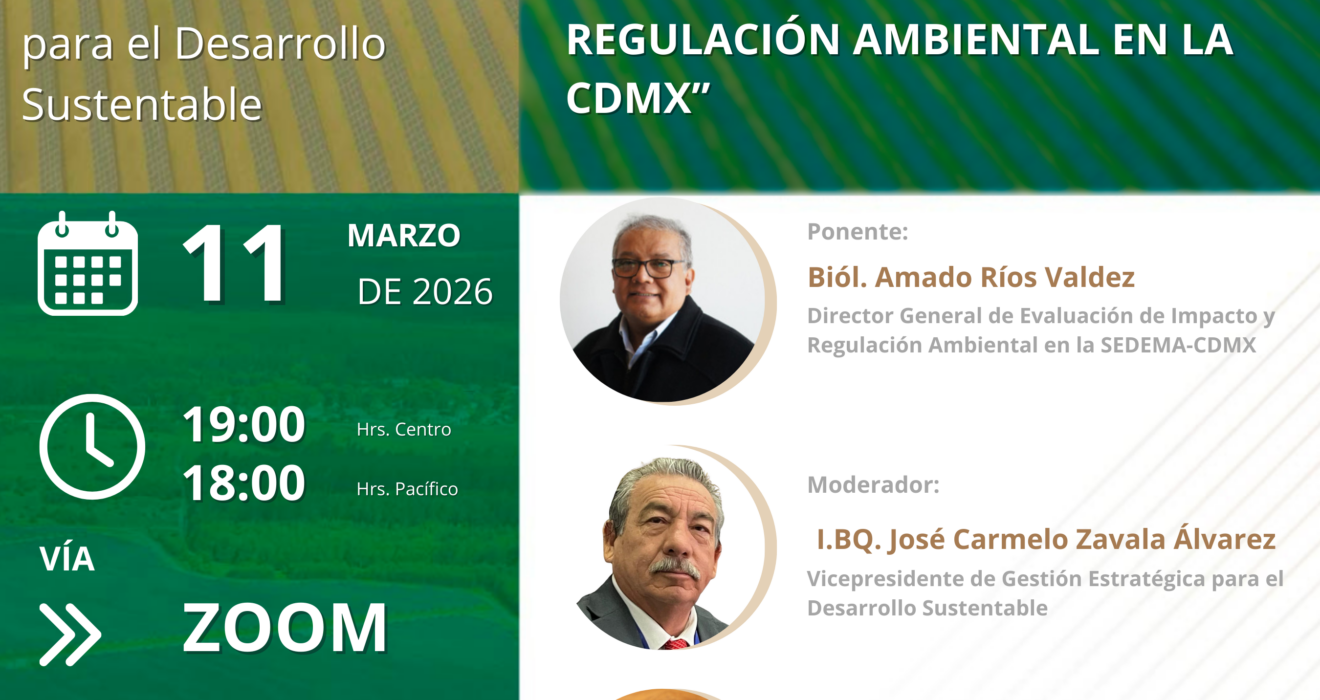 para el Desarrollo Sustentable

REGULACIÓN AMBIENTAL EN LA CDMX”

11 MARZO DE 2026

19:00 Hrs. Centro
18:00 Hrs. Pacífico

VÍA

ZOOM

Ponente:

Biól. Amado Ríos Valdez

Director General de Evaluación de Impacto y Regulación Ambiental en la SEDEMA-CDMX

Moderador:

I.BQ. José Carmelo Zavala Álvarez

Vicepresidente de Gestión Estratégica para el Desarrollo Sustentable